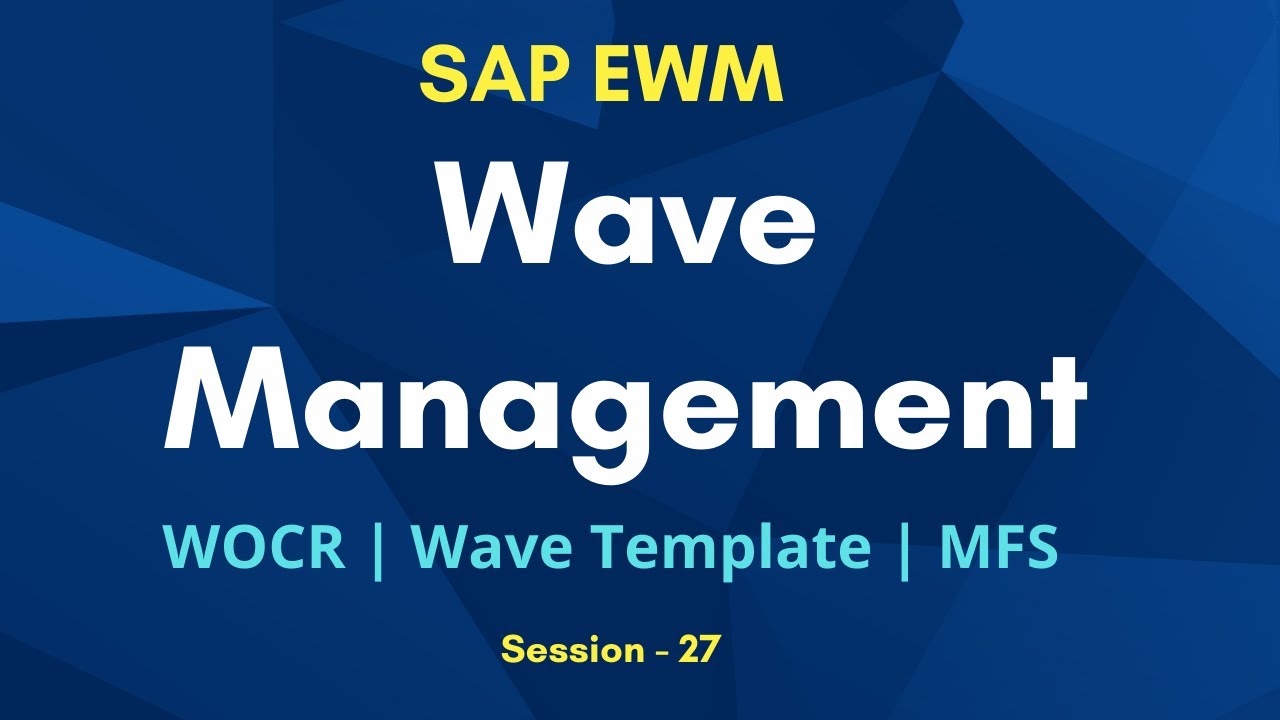 SAP EWM

Wave Management

WOCR | Wave Template | MFS

Session - 27